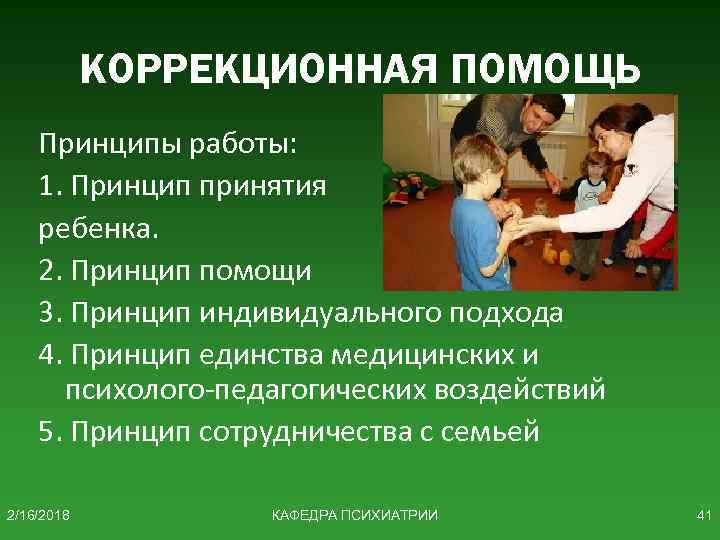 КОРРЕКЦИОННАЯ ПОМОЩЬ

Принципы работы:

1. Принцип принятия ребенка.

2. Принцип помощи

3. Принцип индивидуального подхода

4. Принцип единства медицинских и психолого-педагогических воздействий

5. Принцип сотрудничества с семьей

2/16/2018 КАФЕДРА ПСИХИАТРИИ 41